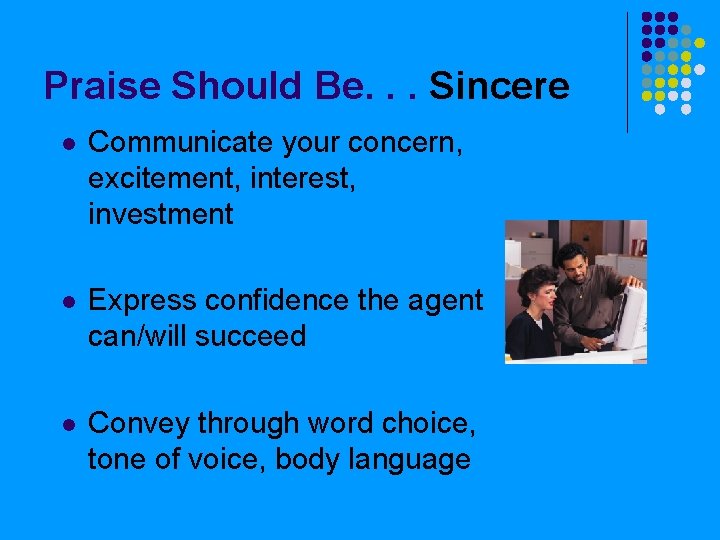 Praise Should Be. . . Sincere

- Communicate your concern, excitement, interest, investment

- Express confidence the agent can/will succeed

- Convey through word choice, tone of voice, body language